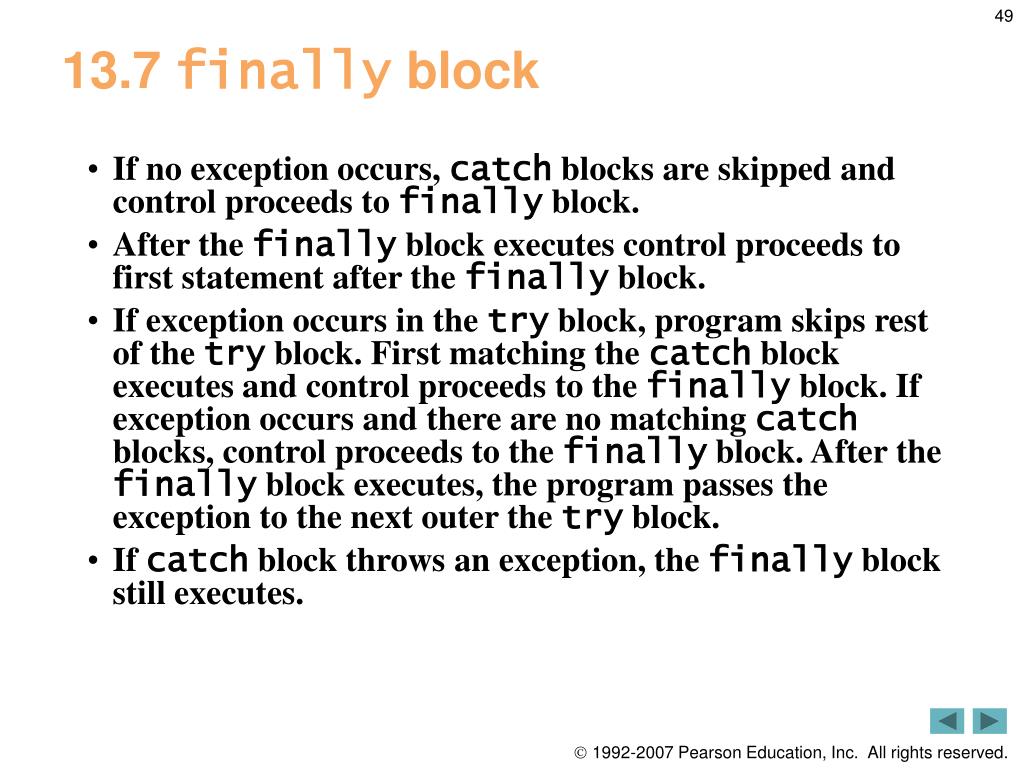 49

13.7 finally block

• If no exception occurs, catch blocks are skipped and control proceeds to finally block.
• After the finally block executes control proceeds to first statement after the finally block.
• If exception occurs in the try block, program skips rest of the try block. First matching the catch block executes and control proceeds to the finally block. If exception occurs and there are no matching catch blocks, control proceeds to the finally block. After the finally block executes, the program passes the exception to the next outer the try block.
• If catch block throws an exception, the finally block still executes.

© 1992-2007 Pearson Education, Inc. All rights reserved.